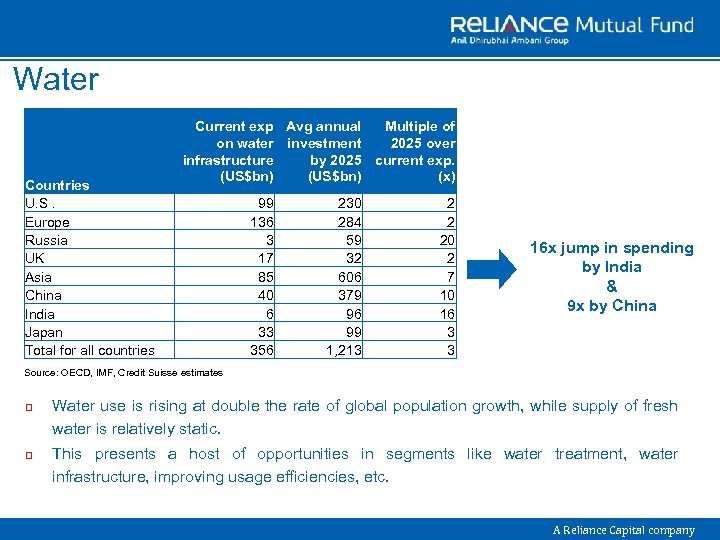 RELIANCE Mutual Fund
Anil Dhirubhai Ambani Group

Water

| Countries | Current exp on water infrastructure (US$bn) | Avg annual investment by 2025 (US$bn) | Multiple of 2025 over current exp. (x) |
|---|---|---|---|
| U.S . | 99 | 230 | 2 |
| Europe | 136 | 284 | 2 |
| Russia | 3 | 59 | 20 |
| UK | 17 | 32 | 2 |
| Asia | 85 | 606 | 7 |
| China | 40 | 379 | 10 |
| India | 6 | 96 | 16 |
| Japan | 33 | 99 | 3 |
| Total for all countries | 356 | 1,213 | 3 |

Source: OECD, IMF, Credit Suisse estimates

16x jump in spending by India & 9x by China

Water use is rising at double the rate of global population growth, while supply of fresh water is relatively static.

This presents a host of opportunities in segments like water treatment, water infrastructure, improving usage efficiencies, etc.

A Reliance Capital company